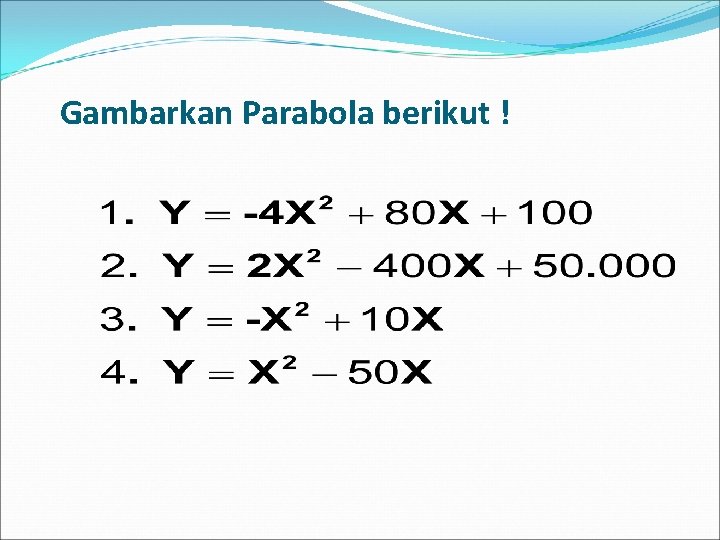 Gambarkan Parabola berikut !

1. $Y = -4X^2 + 80X + 100$
2. $Y = 2X^2 - 400X + 50.000$
3. $Y = -X^2 + 10X$
4. $Y = X^2 - 50X$